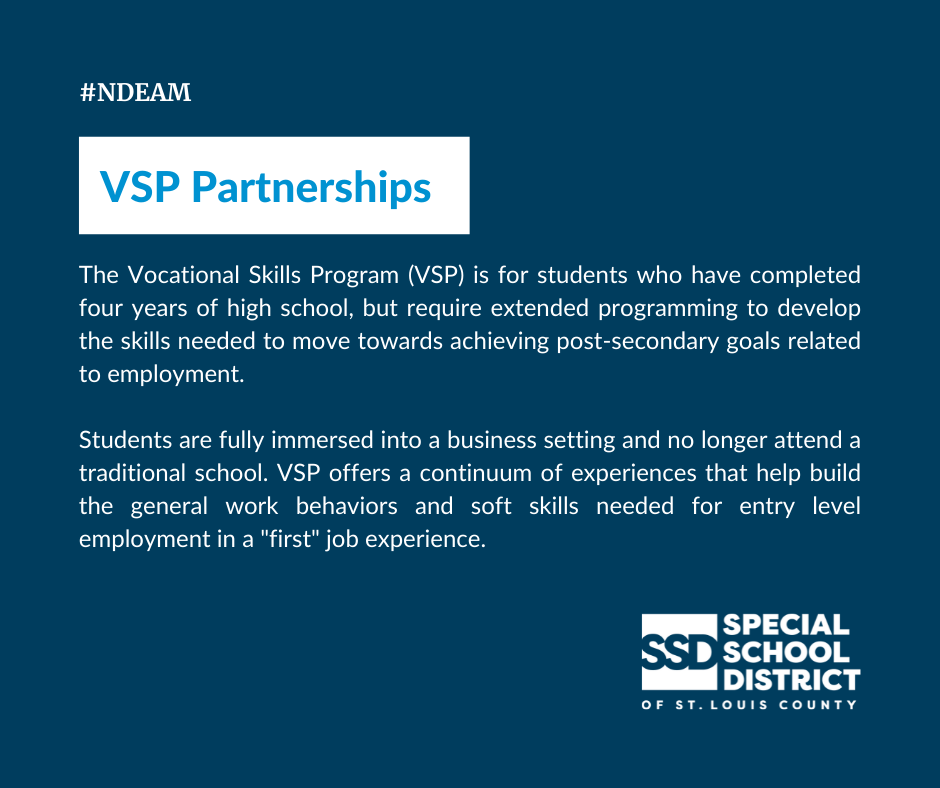 #NDEAM

VSP Partnerships

The Vocational Skills Program (VSP) is for students who have completed four years of high school, but require extended programming to develop the skills needed to move towards achieving post-secondary goals related to employment.

Students are fully immersed into a business setting and no longer attend a traditional school. VSP offers a continuum of experiences that help build the general work behaviors and soft skills needed for entry level employment in a "first" job experience.

SSD SPECIAL SCHOOL DISTRICT
OF ST. LOUIS COUNTY